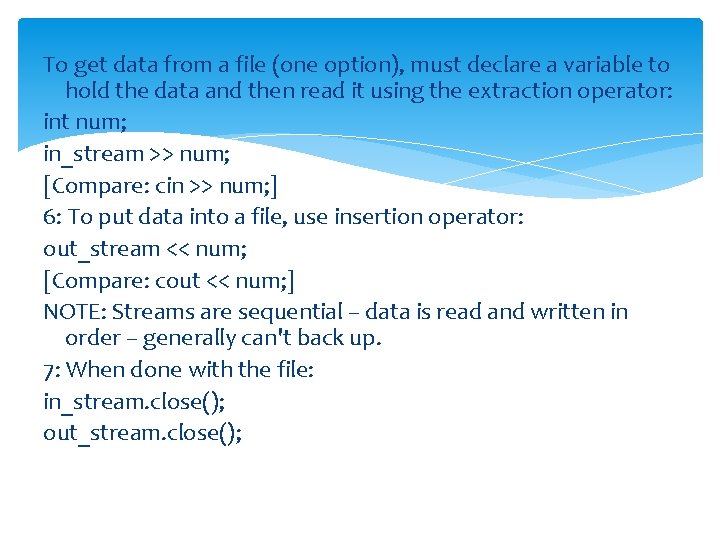 To get data from a file (one option), must declare a variable to hold the data and then read it using the extraction operator:

int num;

in_stream >> num;

[Compare: cin >> num;]

6: To put data into a file, use insertion operator:

out_stream << num;

[Compare: cout << num;]

NOTE: Streams are sequential – data is read and written in order – generally can't back up.

7: When done with the file:

in_stream.close();

out_stream.close();